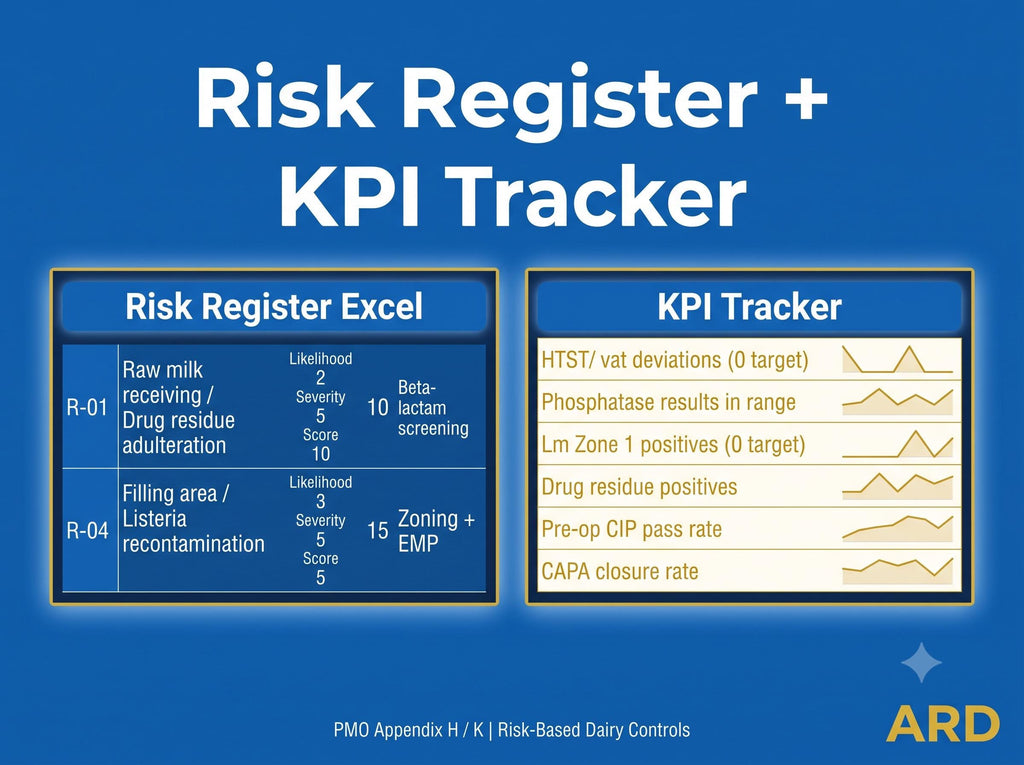 Risk Register + KPI Tracker

Risk Register Excel

| R-01 | Raw milk receiving / Drug residue adulteration | Likelihood 2 Severity 5 Score 10 | 10 | Beta-lactam screening |
|---|---|---|---|---|
| R-04 | Filling area / Listeria recontamination | Likelihood 3 Severity 5 Score 5 | 15 | Zoning + EMP |

KPI Tracker

HTST/ vat deviations (0 target)
Phosphatase results in range
Lm Zone 1 positives (0 target)
Drug residue positives
Pre-op CIP pass rate
CAPA closure rate

PMO Appendix H / K | Risk-Based Dairy Controls

ARD